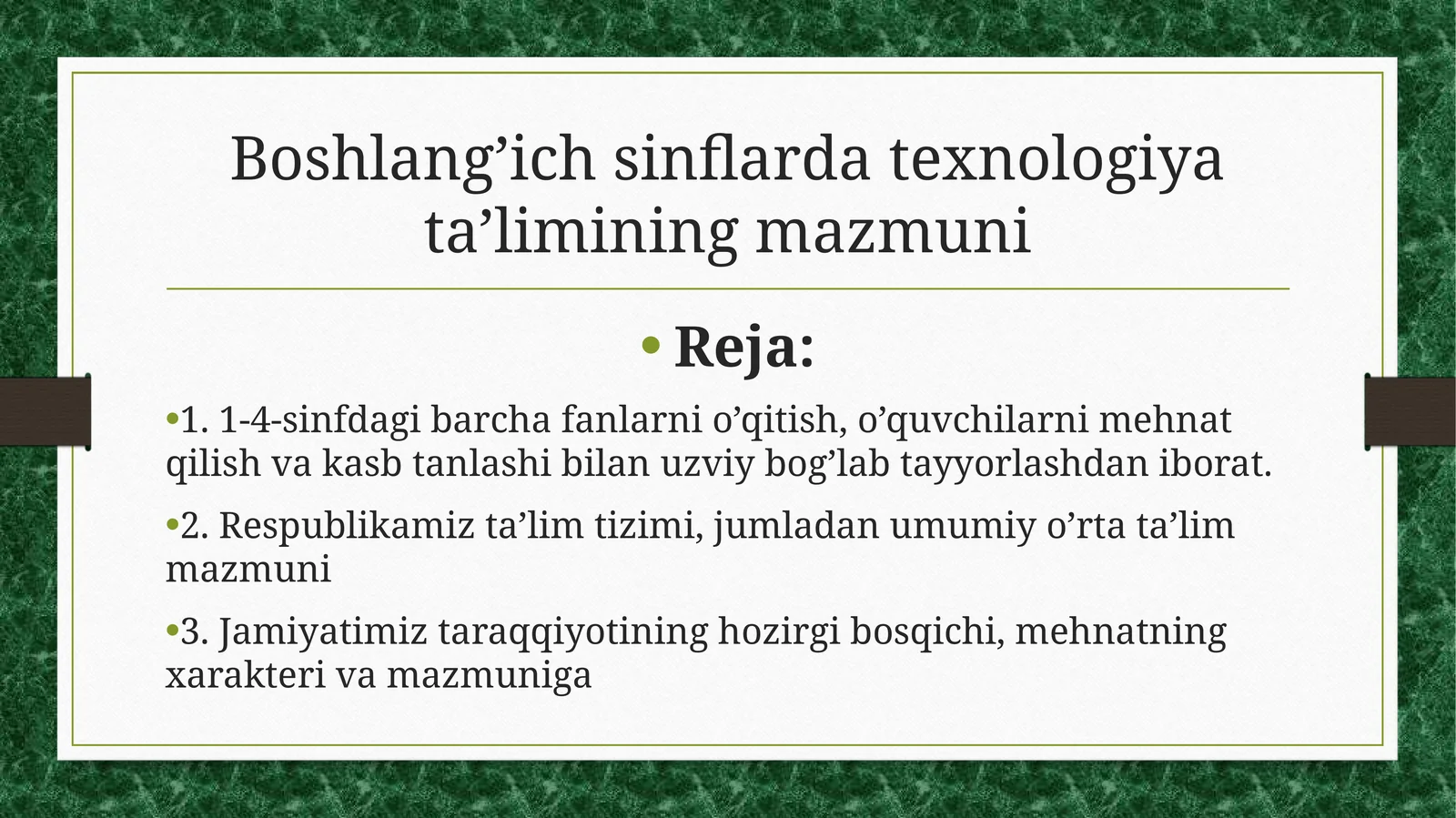 Boshlang’ich sinflarda texnologiya ta’limining mazmuni

• Reja:

•1. 1-4-sinfdagi barcha fanlarni o’qitish, o’quvchilarni mehnat qilish va kasb tanlashi bilan uzviy bog’lab tayyorlashdan iborat.

•2. Respublikamiz ta’lim tizimi, jumladan umumiy o’rta ta’lim mazmuni

•3. Jamiyatimiz taraqqiyotining hozirgi bosqichi, mehnatning xarakteri va mazmuniga